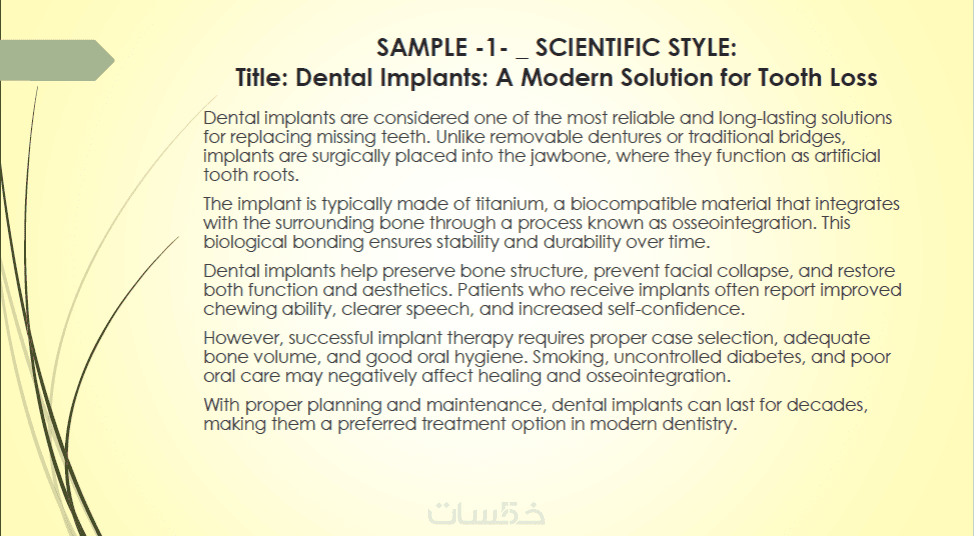 SAMPLE -1- _ SCIENTIFIC STYLE:
Title: Dental Implants: A Modern Solution for Tooth Loss

Dental implants are considered one of the most reliable and long-lasting solutions for replacing missing teeth. Unlike removable dentures or traditional bridges, implants are surgically placed into the jawbone, where they function as artificial tooth roots.

The implant is typically made of titanium, a biocompatible material that integrates with the surrounding bone through a process known as osseointegration. This biological bonding ensures stability and durability over time.

Dental implants help preserve bone structure, prevent facial collapse, and restore both function and aesthetics. Patients who receive implants often report improved chewing ability, clearer speech, and increased self-confidence.

However, successful implant therapy requires proper case selection, adequate bone volume, and good oral hygiene. Smoking, uncontrolled diabetes, and poor oral care may negatively affect healing and osseointegration.

With proper planning and maintenance, dental implants can last for decades, making them a preferred treatment option in modern dentistry.

خمسات